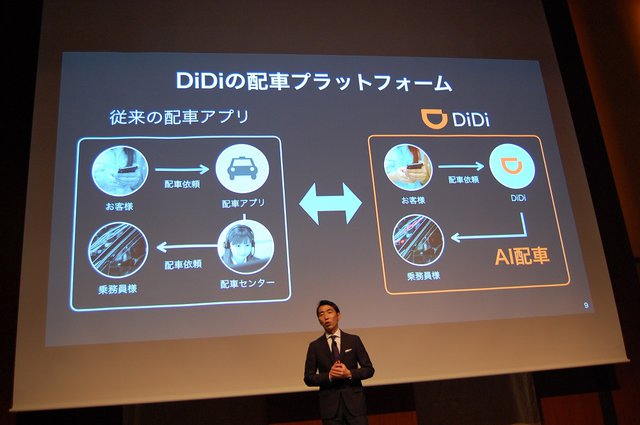 DiDiの配車プラットフォーム

従来の配車アプリ

お客様

配車依頼

配車アプリ

乗務員様

配車依頼

配車センター

DiDi

お客様

配車依頼

DiDi

乗務員様

AI配車

9